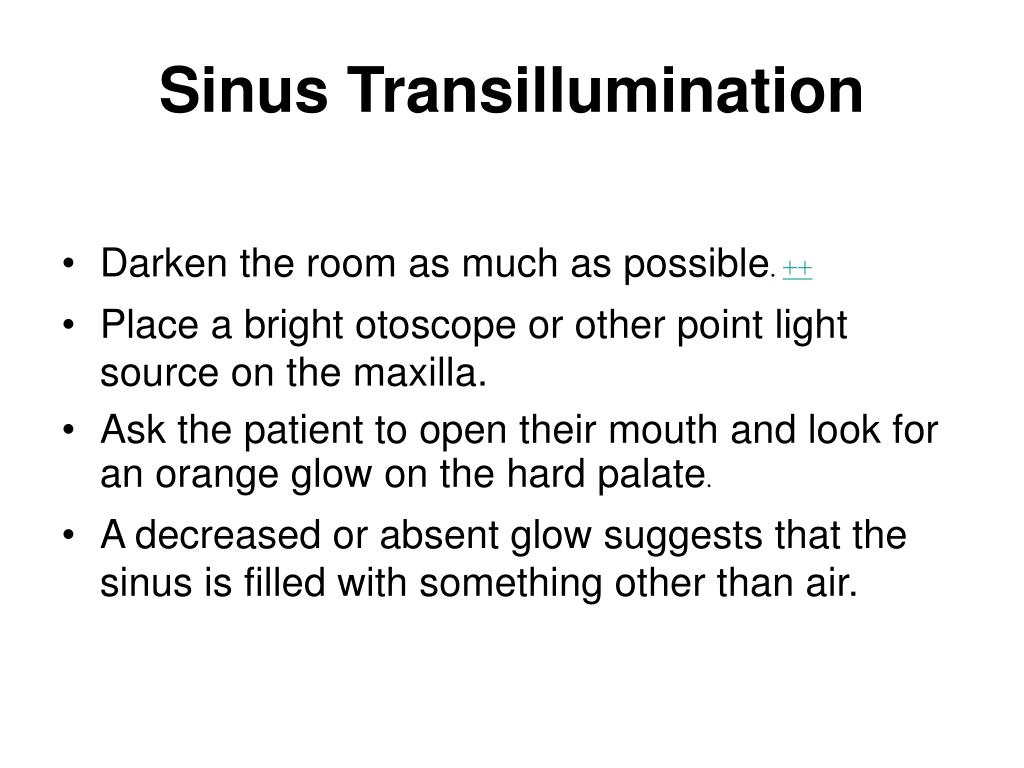 Sinus Transillumination

• Darken the room as much as possible. ++
• Place a bright otoscope or other point light source on the maxilla.
• Ask the patient to open their mouth and look for an orange glow on the hard palate.
• A decreased or absent glow suggests that the sinus is filled with something other than air.